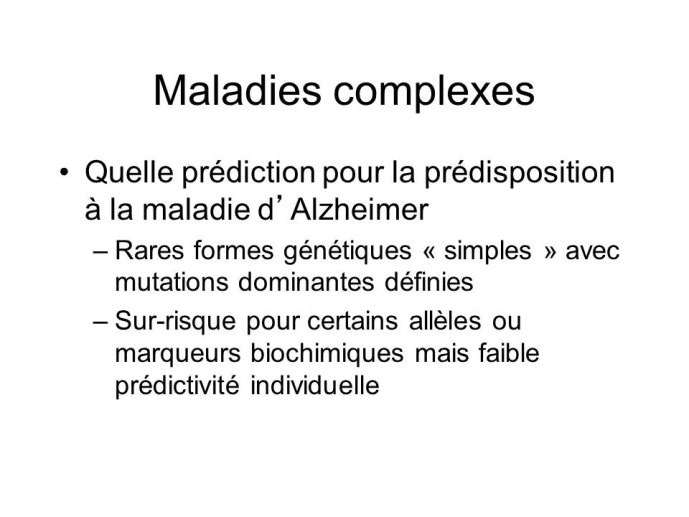 Maladies complexes

• Quelle prédiction pour la prédisposition à la maladie d’ Alzheimer
– Rares formes génétiques « simples » avec mutations dominantes définies
– Sur-risque pour certains allèles ou marqueurs biochimiques mais faible prédictivité individuelle